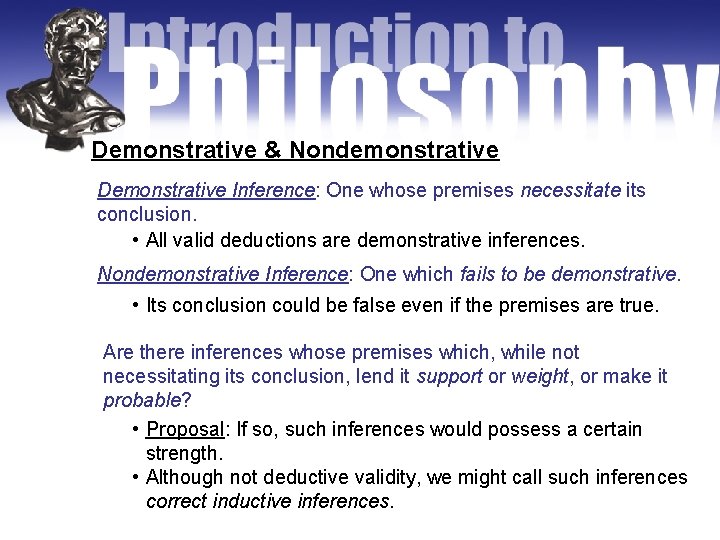 Introduction to Philosophy

Demonstrative & Nondemonstrative

Demonstrative Inference: One whose premises necessitate its conclusion.

• All valid deductions are demonstrative inferences.

Nondemonstrative Inference: One which fails to be demonstrative.

• Its conclusion could be false even if the premises are true.

Are there inferences whose premises which, while not necessitating its conclusion, lend it support or weight, or make it probable?

• Proposal: If so, such inferences would possess a certain strength.
• Although not deductive validity, we might call such inferences correct inductive inferences.